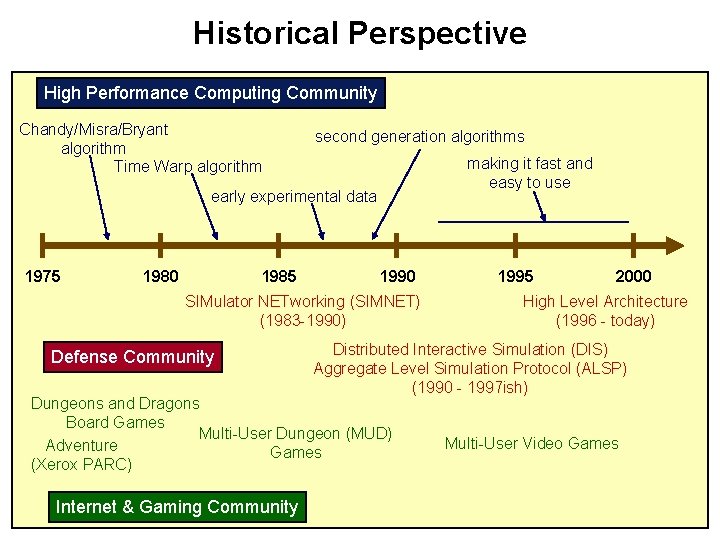 Historical Perspective

High Performance Computing Community

Chandy/Misra/Bryant
algorithm

Time Warp algorithm

early experimental data

second generation algorithms

making it fast and
easy to use

1975

1980

1985

1990

1995

2000

SIMulator NETworking (SIMNET)
(1983-1990)

High Level Architecture
(1996 - today)

Defense Community

Distributed Interactive Simulation (DIS)
Aggregate Level Simulation Protocol (ALSP)
(1990 - 1997ish)

Dungeons and Dragons
Board Games

Adventure
(Xerox PARC)

Multi-User Dungeon (MUD)
Games

Multi-User Video Games

Internet & Gaming Community